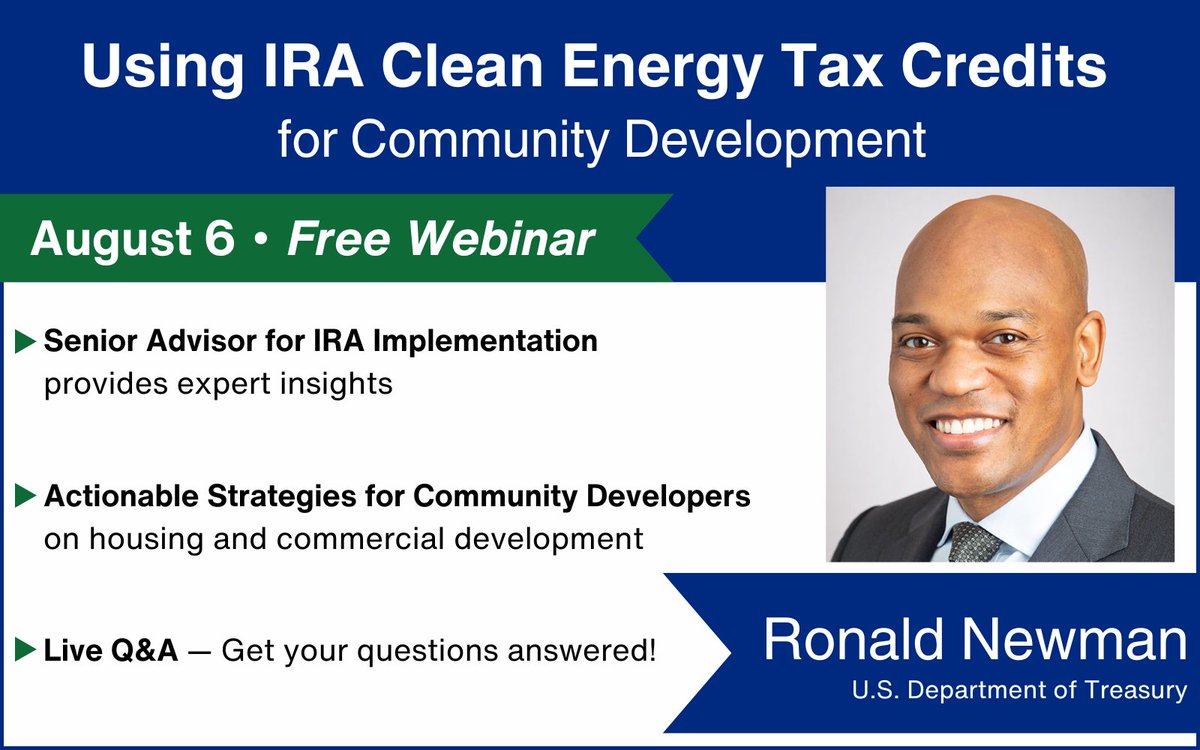 Using IRA Clean Energy Tax Credits
for Community Development

August 6 • Free Webinar

▶ Senior Advisor for IRA Implementation provides expert insights

▶ Actionable Strategies for Community Developers on housing and commercial development

▶ Live Q&A — Get your questions answered!

Ronald Newman
U.S. Department of Treasury